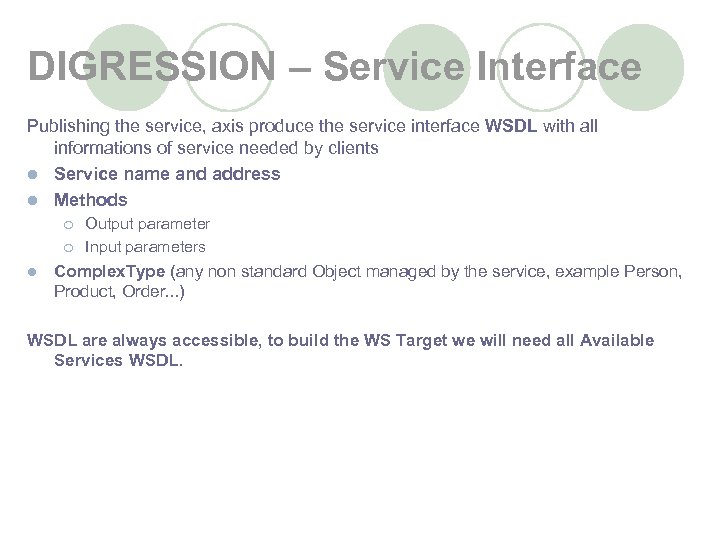 DIGRESSION – Service Interface

Publishing the service, axis produce the service interface WSDL with all informations of service needed by clients

- Service name and address
- Methods
  - Output parameter
  - Input parameters
- ComplexType (any non standard Object managed by the service, example Person, Product, Order...)

WSDL are always accessible, to build the WS Target we will need all Available Services WSDL.